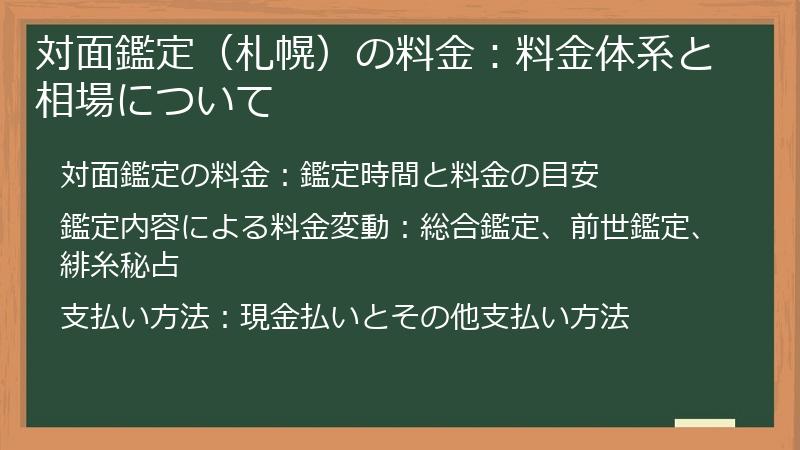 対面鑑定（札幌）の料金：料金体系と相場について

対面鑑定の料金：鑑定時間と料金の目安

鑑定内容による料金変動：総合鑑定、前世鑑定、緋糸秘占

支払い方法：現金払いとその他支払い方法